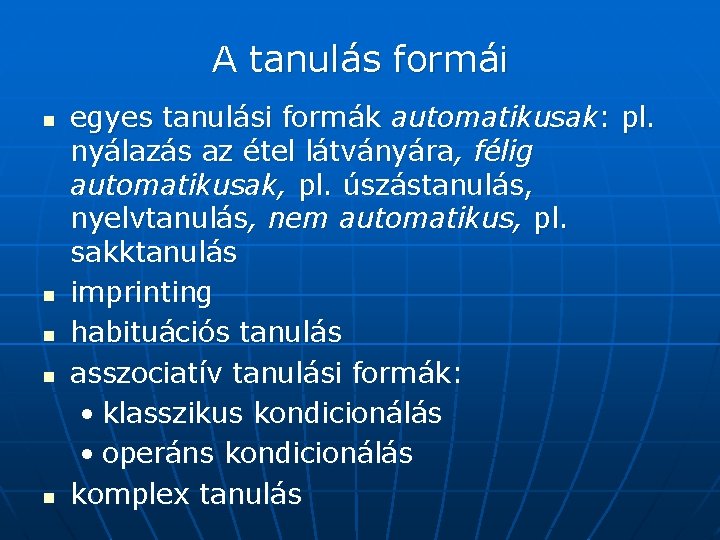 A tanulás formái

- egyes tanulási formák automatikusak: pl. nyálazás az étel látványára, félig automatikusak, pl. úszástanulás, nyelvtanulás, nem automatikus, pl. sakktanulás
- imprinting
- habituációs tanulás
- asszociatív tanulási formák:
  • klasszikus kondicionálás
  • operáns kondicionálás
- komplex tanulás